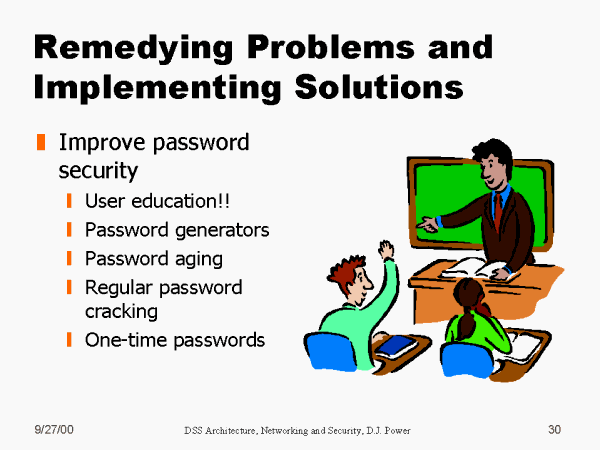 Remedying Problems and Implementing Solutions

Improve password security

User education!!

Password generators

Password aging

Regular password cracking

One-time passwords

9/27/00

DSS Architecture, Networking and Security, D.J. Power

30